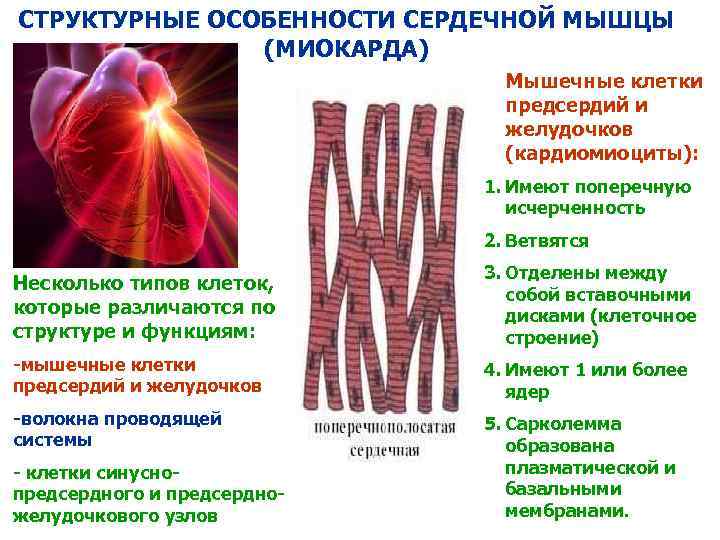 СТРУКТУРНЫЕ ОСОБЕННОСТИ СЕРДЕЧНОЙ МЫШЦЫ (МИОКАРДА)

Несколько типов клеток, которые различаются по структуре и функциям:

-мышечные клетки предсердий и желудочков

-волокна проводящей системы

- клетки синусно-предсердного и предсердно-желудочкового узлов

поперечнополосатая сердечная

Мышечные клетки предсердий и желудочков (кардиомиоциты):

1. Имеют поперечную исчерченность

2. Ветвятся

3. Отделены между собой вставочными дисками (клеточное строение)

4. Имеют 1 или более ядер

5. Сарколемма образована плазматической и базальными мембранами.